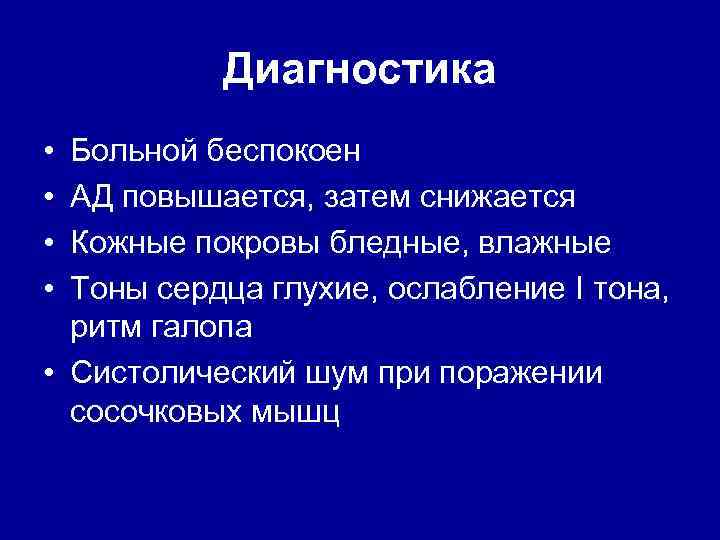 Диагностика

• Больной беспокоен
• АД повышается, затем снижается
• Кожные покровы бледные, влажные
• Тоны сердца глухие, ослабление I тона, ритм галопа
• Систолический шум при поражении сосочковых мышц